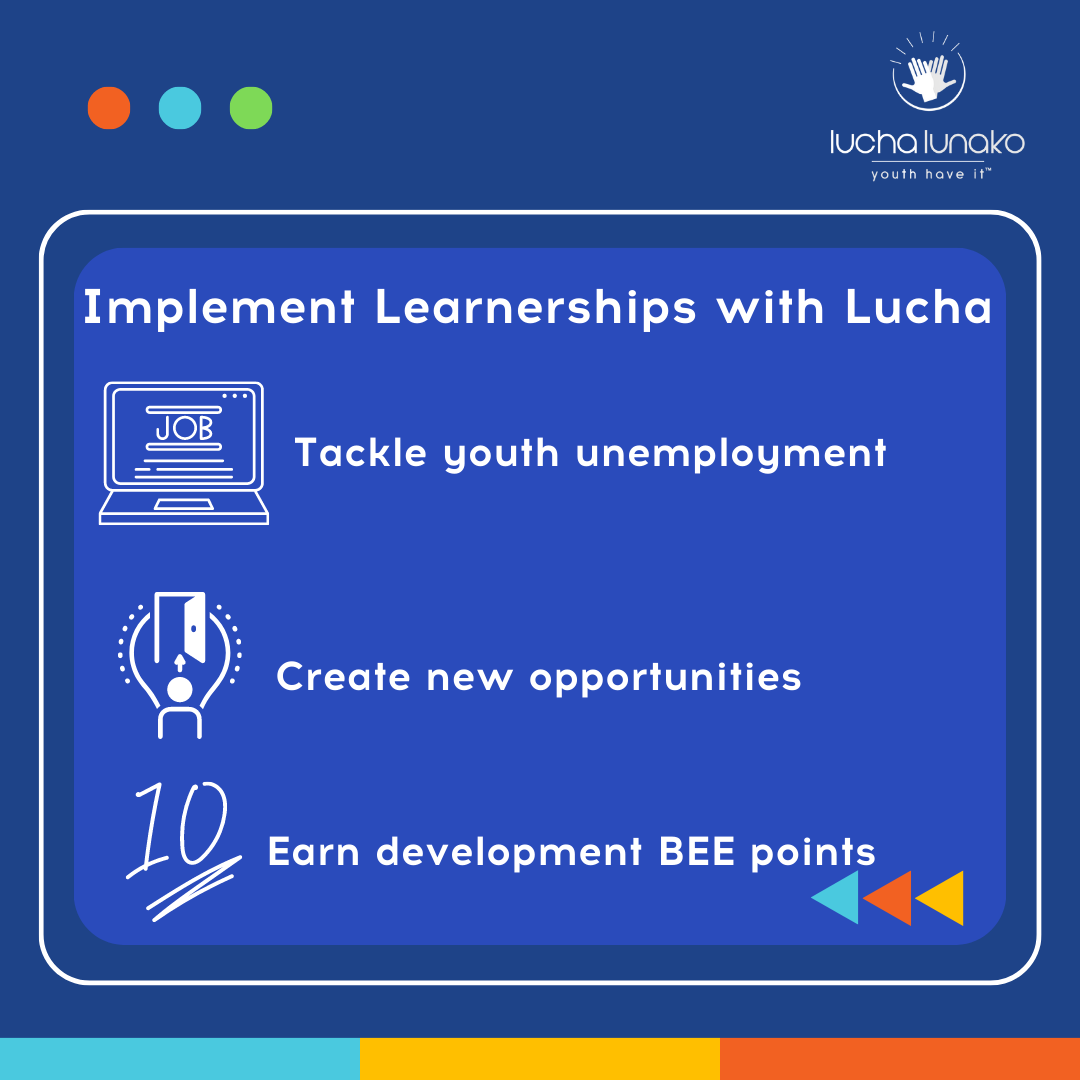 lucha lunako
youth have it™

Implement Learnerships with Lucha

JOB

Tackle youth unemployment

Create new opportunities

10

Earn development BEE points